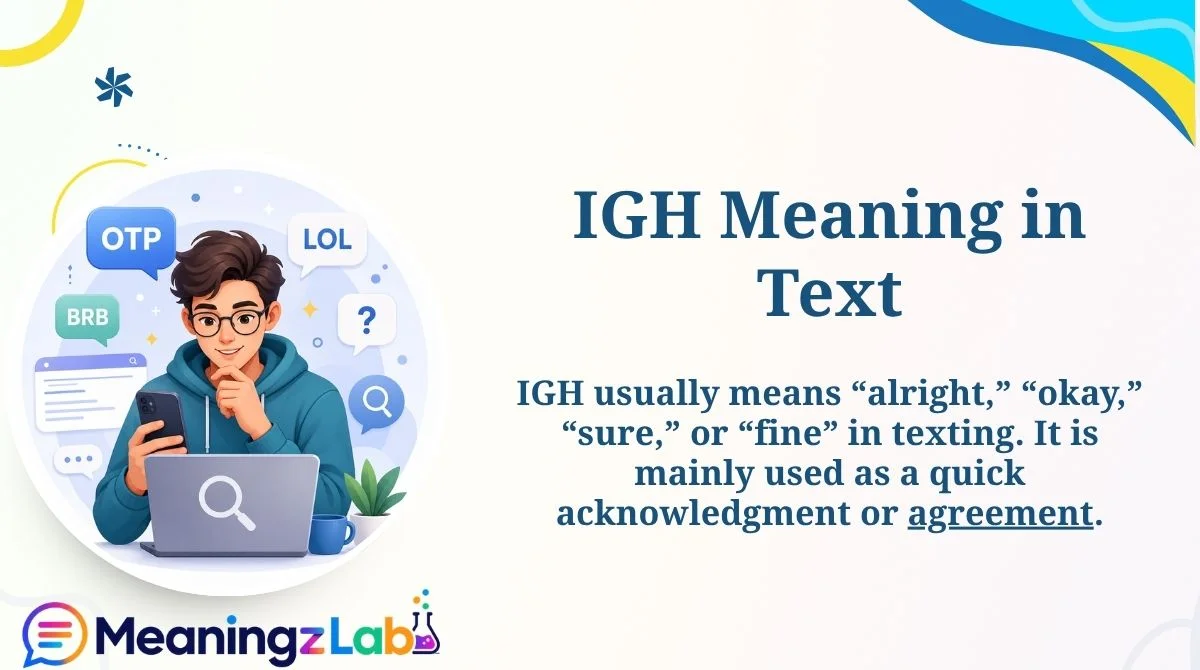 OTP
LOL
BRB
?

IGH Meaning in Text

IGH usually means “alright,” “okay,” “sure,” or “fine” in texting. It is mainly used as a quick acknowledgment or agreement.

MeaningzLab